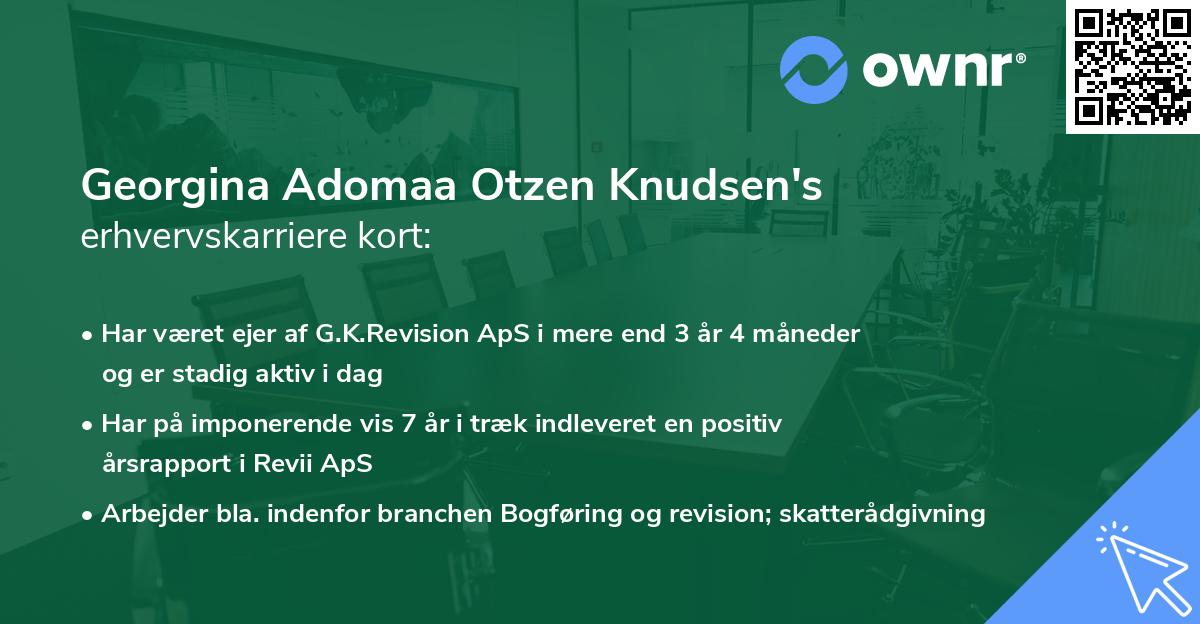 ownr®

Georgina Adomaa Otzen Knudsen's erhvervskarriere kort:

• Har været ejer af G.K.Revision ApS i mere end 3 år 4 måneder og er stadig aktiv i dag

• Har på imponerende vis 7 år i træk indleveret en positiv årsrapport i Revii ApS

• Arbejder bla. indenfor branchen Bogføring og revision; skatterådgivning